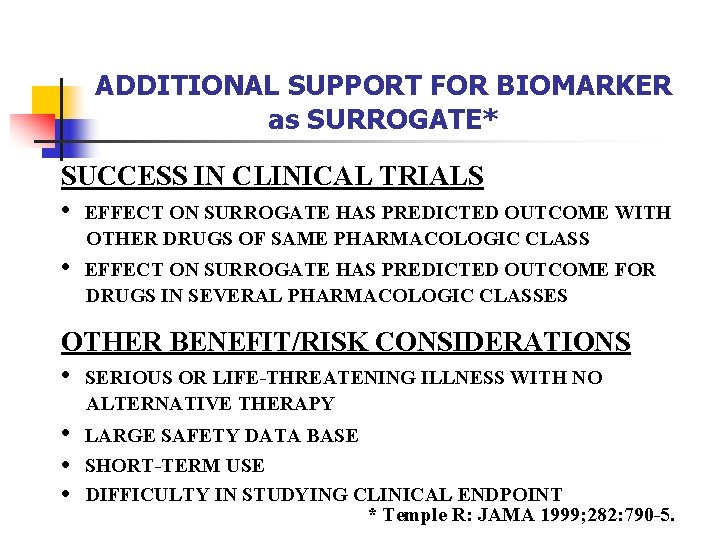 ADDITIONAL SUPPORT FOR BIOMARKER as SURROGATE*

SUCCESS IN CLINICAL TRIALS

• EFFECT ON SURROGATE HAS PREDICTED OUTCOME WITH OTHER DRUGS OF SAME PHARMACOLOGIC CLASS

• EFFECT ON SURROGATE HAS PREDICTED OUTCOME FOR DRUGS IN SEVERAL PHARMACOLOGIC CLASSES

OTHER BENEFIT/RISK CONSIDERATIONS

• SERIOUS OR LIFE-THREATENING ILLNESS WITH NO ALTERNATIVE THERAPY

• LARGE SAFETY DATA BASE

• SHORT-TERM USE

• DIFFICULTY IN STUDYING CLINICAL ENDPOINT

* Temple R: JAMA 1999;282:790-5.